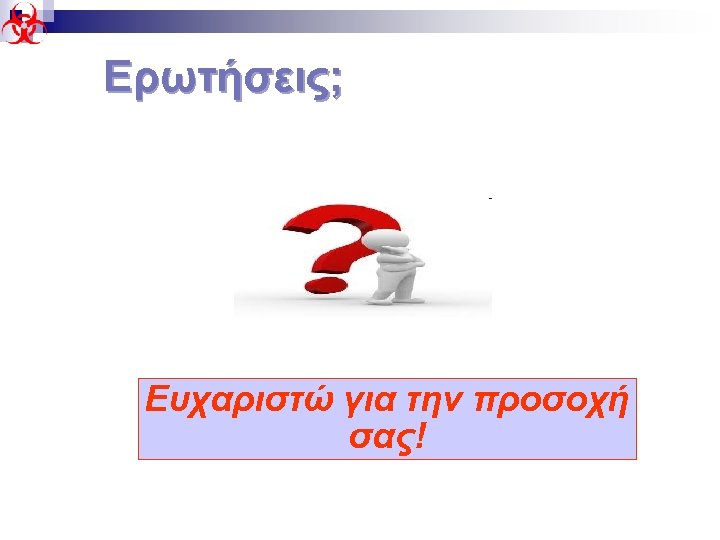 Ερωτήσεις;

Ευχαριστώ για την προσοχή σας!